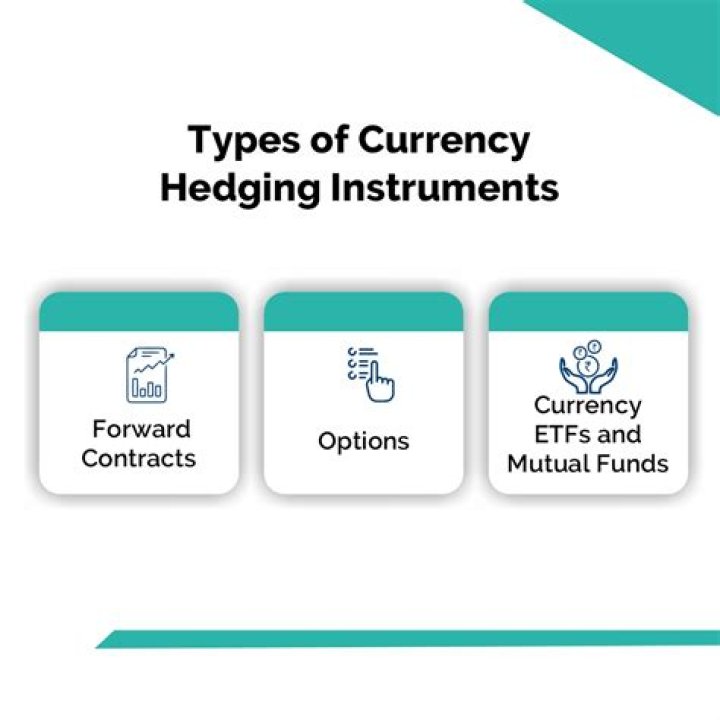 Types of Currency Hedging Instruments

Forward Contracts

Options

Currency ETFs and Mutual Funds